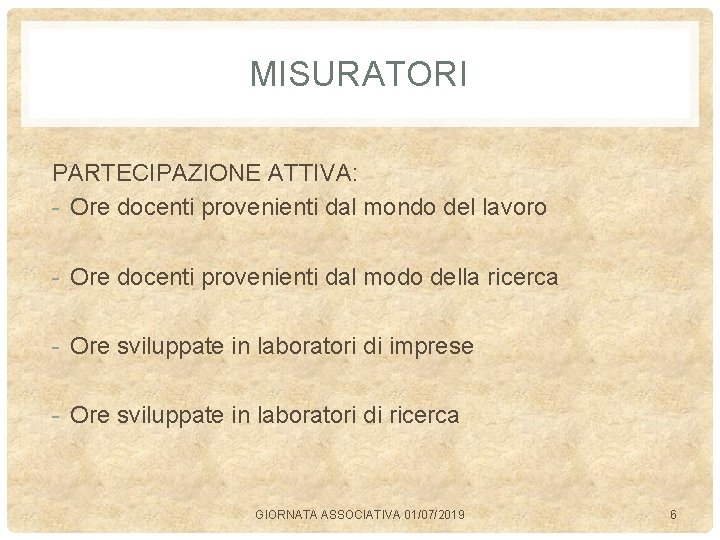 MISURATORI

PARTECIPAZIONE ATTIVA:
- Ore docenti provenienti dal mondo del lavoro

- Ore docenti provenienti dal modo della ricerca

- Ore sviluppate in laboratori di imprese

- Ore sviluppate in laboratori di ricerca

GIORNATA ASSOCIATIVA 01/07/2019

6